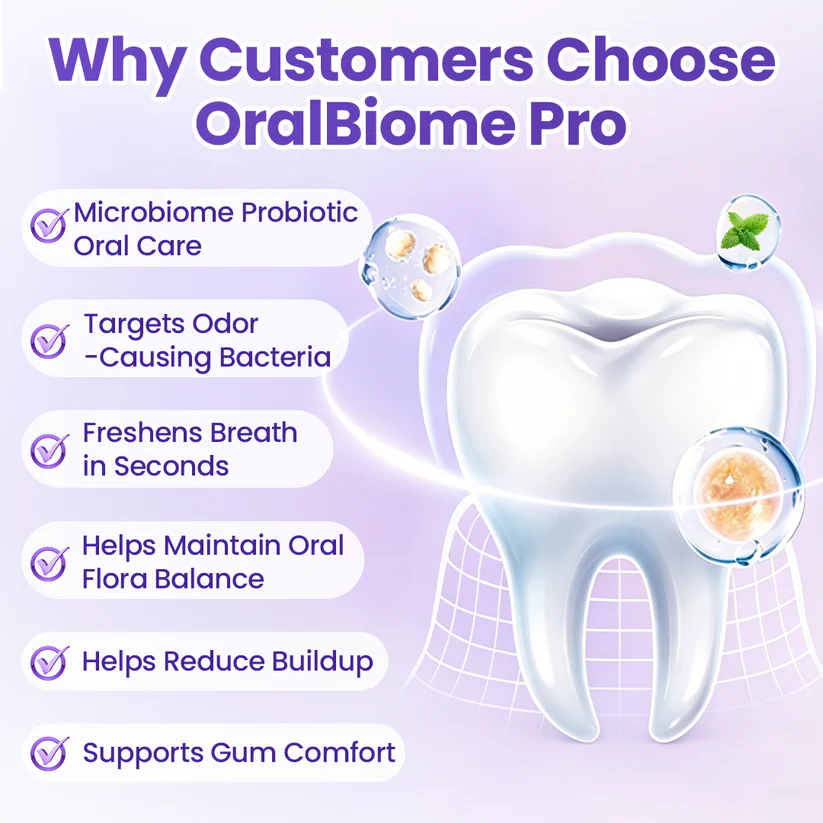 Why Customers Choose OralBiome Pro

Microbiome Probiotic Oral Care

Targets Odor -Causing Bacteria

Freshens Breath in Seconds

Helps Maintain Oral Flora Balance

Helps Reduce Buildup

Supports Gum Comfort